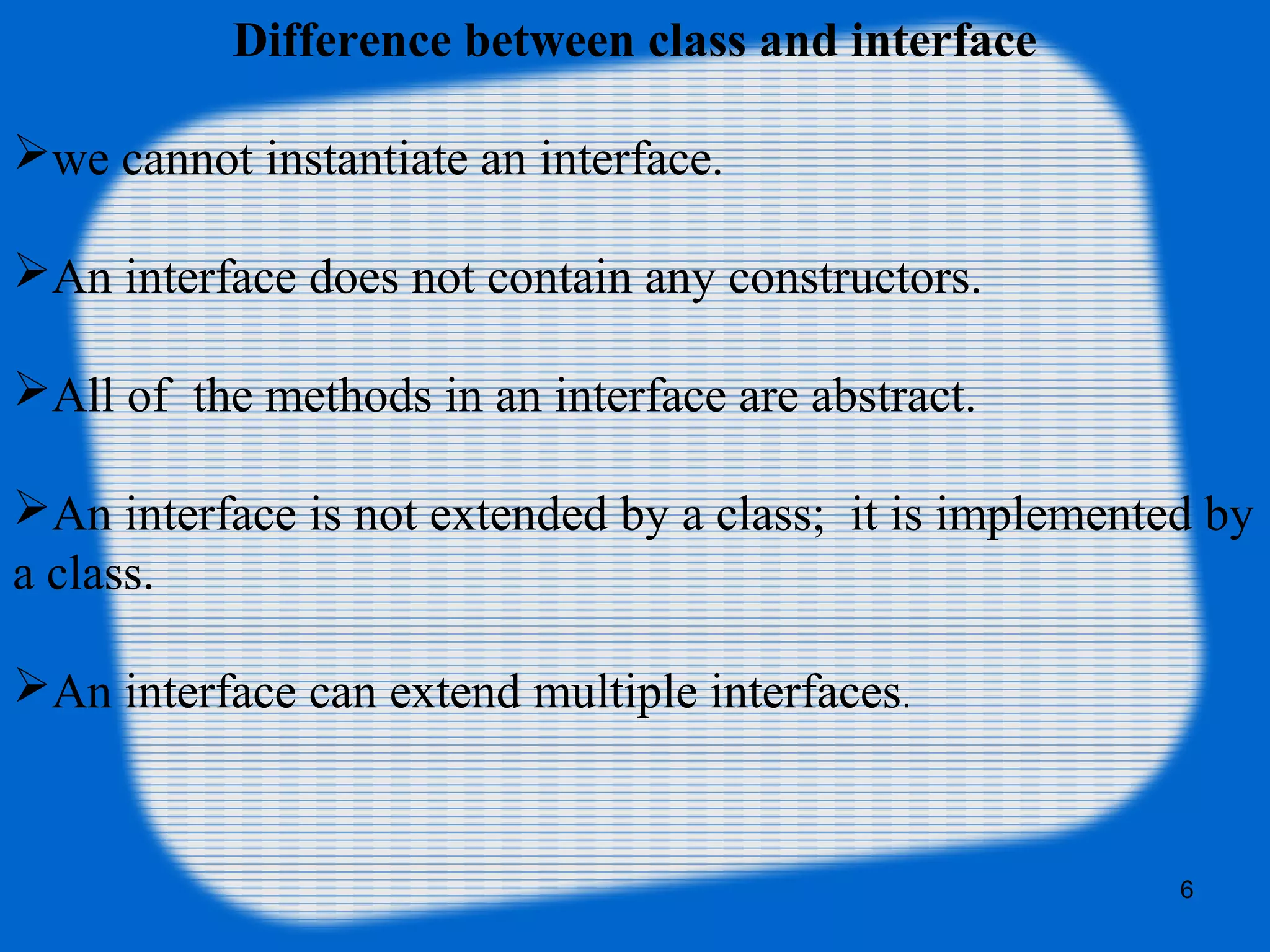 Difference between class and interface

➢we cannot instantiate an interface.

➢An interface does not contain any constructors.

➢All of the methods in an interface are abstract.

➢An interface is not extended by a class; it is implemented by a class.

➢An interface can extend multiple interfaces.

6